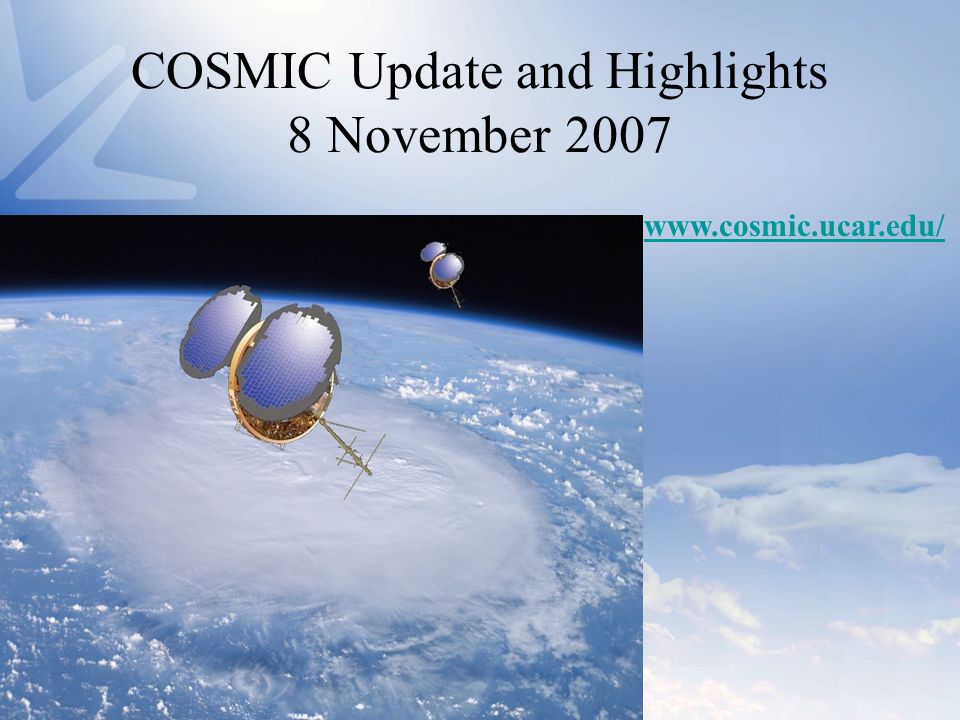 COSMIC Update and Highlights
8 November 2007

www.cosmic.ucar.edu/